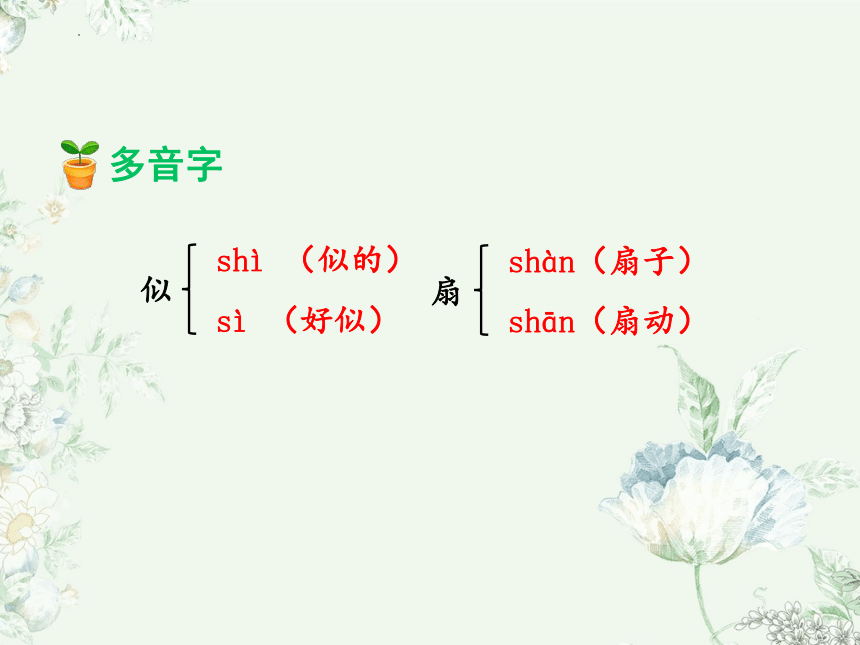 多音字

似 shì （似的）
sì （好似）

扇 shàn（扇子）
shān（扇动）